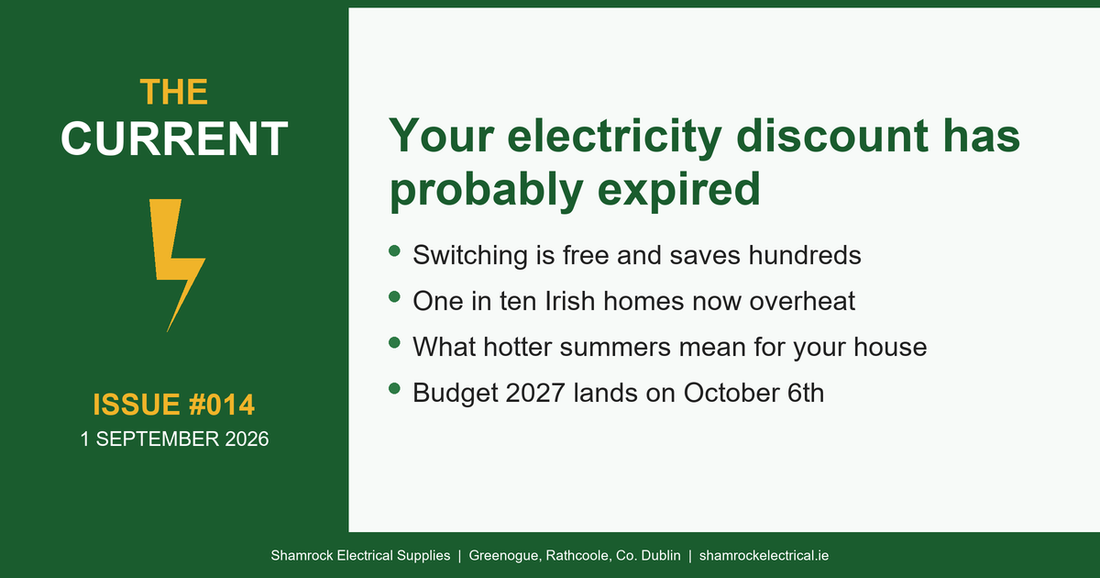 THE CURRENT

ISSUE #014
1 SEPTEMBER 2026

Your electricity discount has probably expired

- Switching is free and saves hundreds
- One in ten Irish homes now overheat
- What hotter summers mean for your house
- Budget 2027 lands on October 6th

Shamrock Electrical Supplies | Greenogue, Rathcoole, Co. Dublin | shamrockelectrical.ie